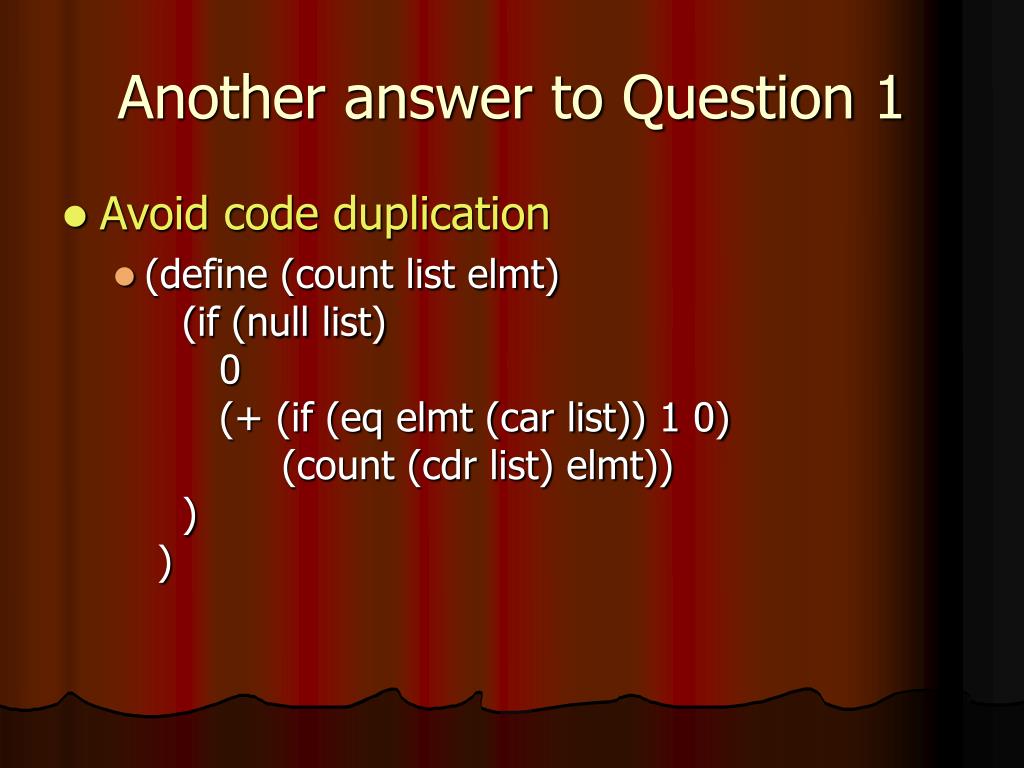 Another answer to Question 1

Avoid code duplication

(define (count list elmt)
(if (null list)
0
(+ (if (eq elmt (car list)) 1 0)
(count (cdr list) elmt))
)
)